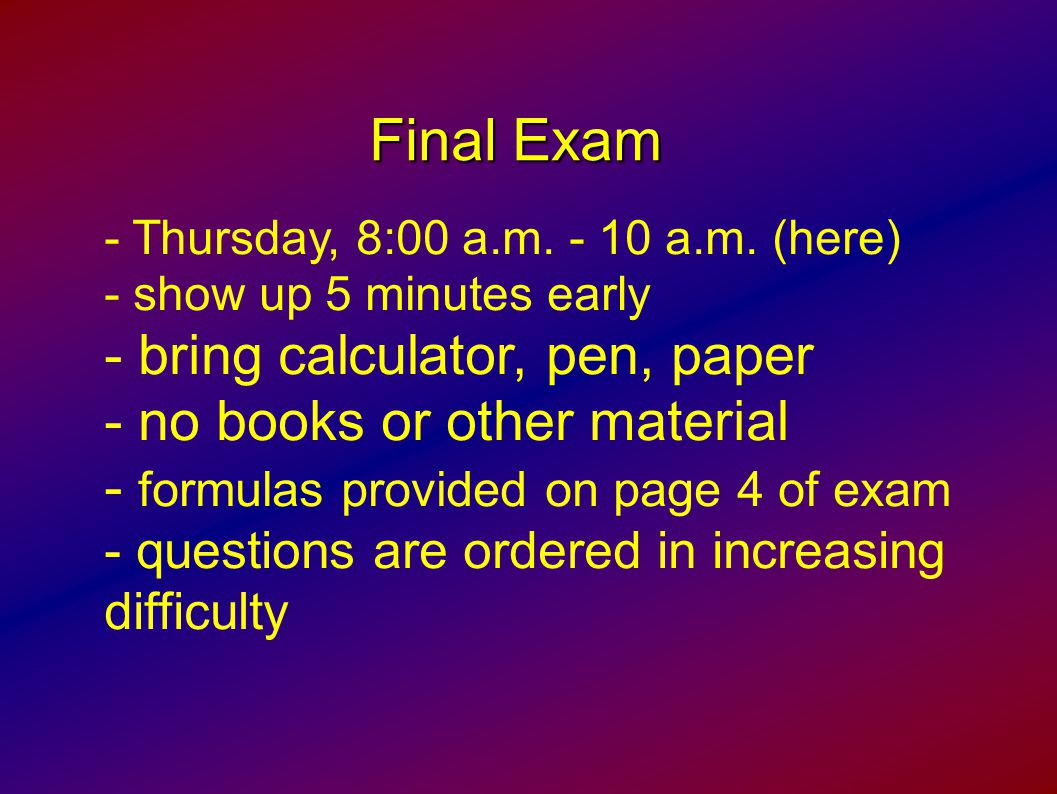 Final Exam

- Thursday, 8:00 a.m. - 10 a.m. (here)
- show up 5 minutes early
- bring calculator, pen, paper
- no books or other material
- formulas provided on page 4 of exam
- questions are ordered in increasing difficulty